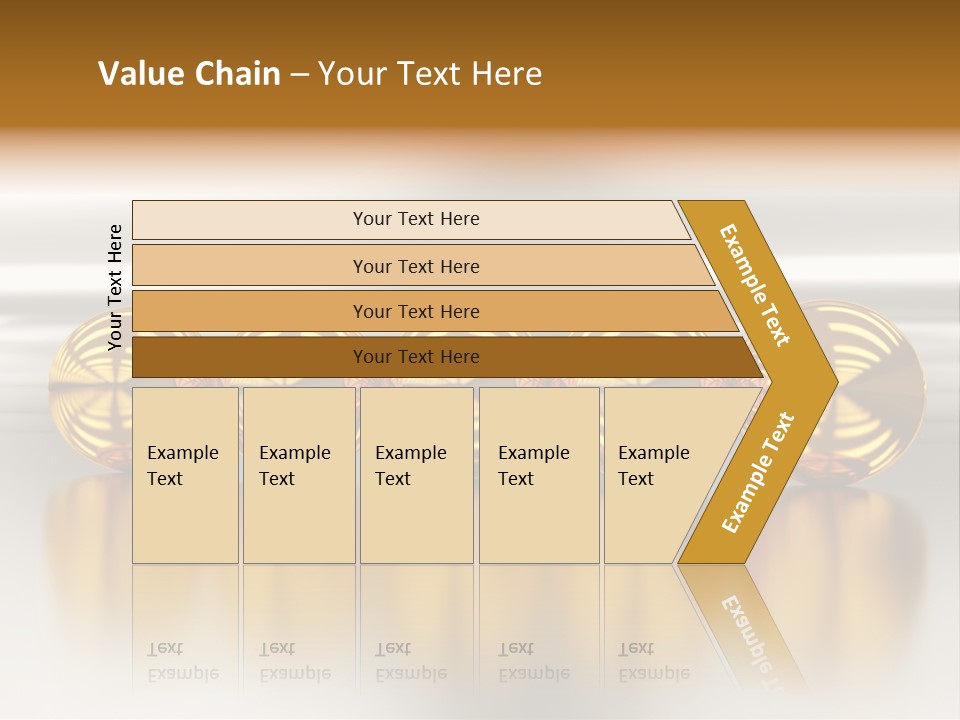 Value Chain – Your Text Here

Your Text Here

Your Text Here

Your Text Here

Your Text Here

Your Text Here

Example Text

Example Text

Example Text

Example Text

Example Text

Example Text

Example Text